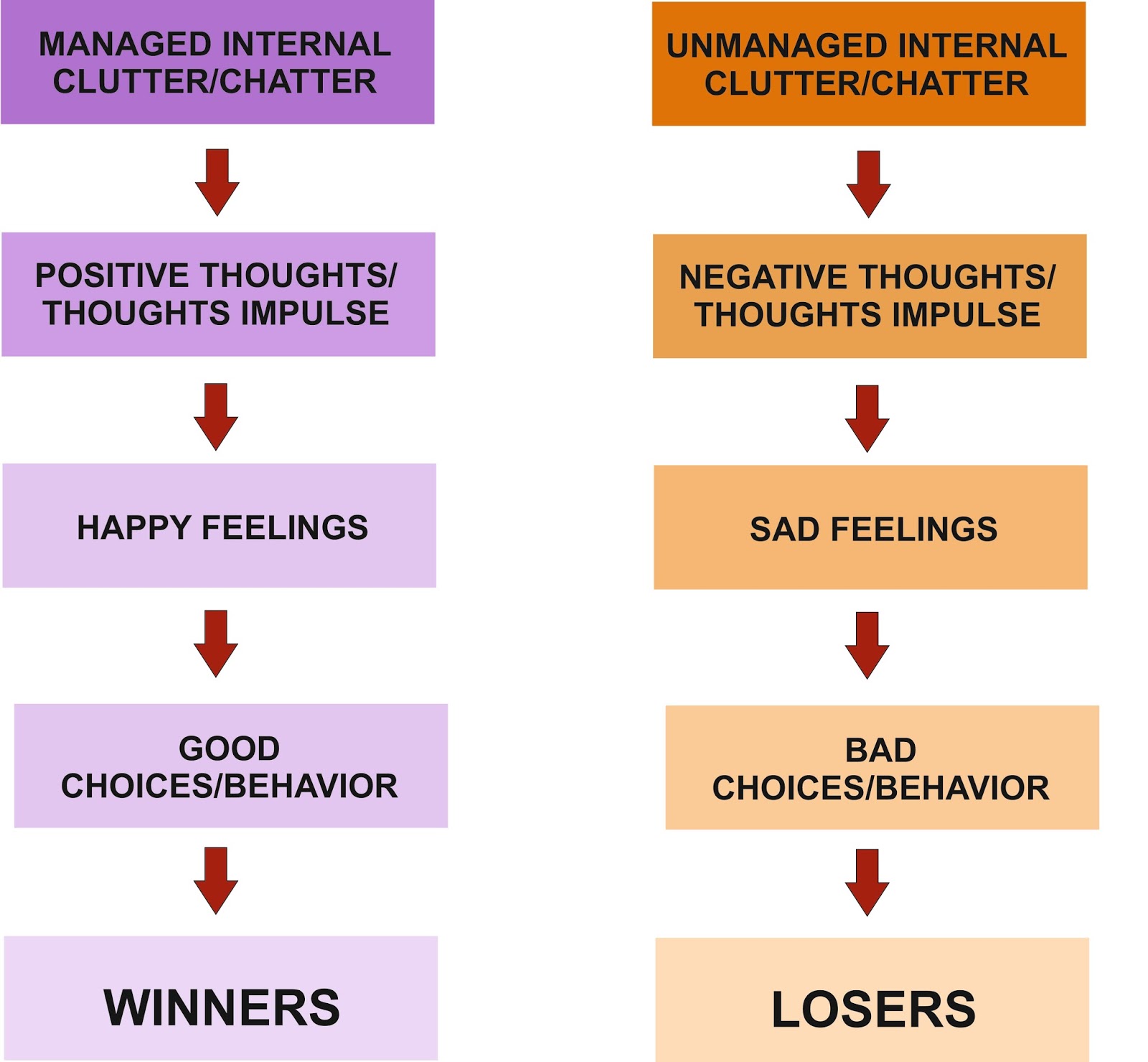 MANAGED INTERNAL CLUTTER/CHATTER

POSITIVE THOUGHTS/ THOUGHTS IMPULSE

HAPPY FEELINGS

GOOD CHOICES/BEHAVIOR

WINNERS

UNMANAGED INTERNAL CLUTTER/CHATTER

NEGATIVE THOUGHTS/ THOUGHTS IMPULSE

SAD FEELINGS

BAD CHOICES/BEHAVIOR

LOSERS